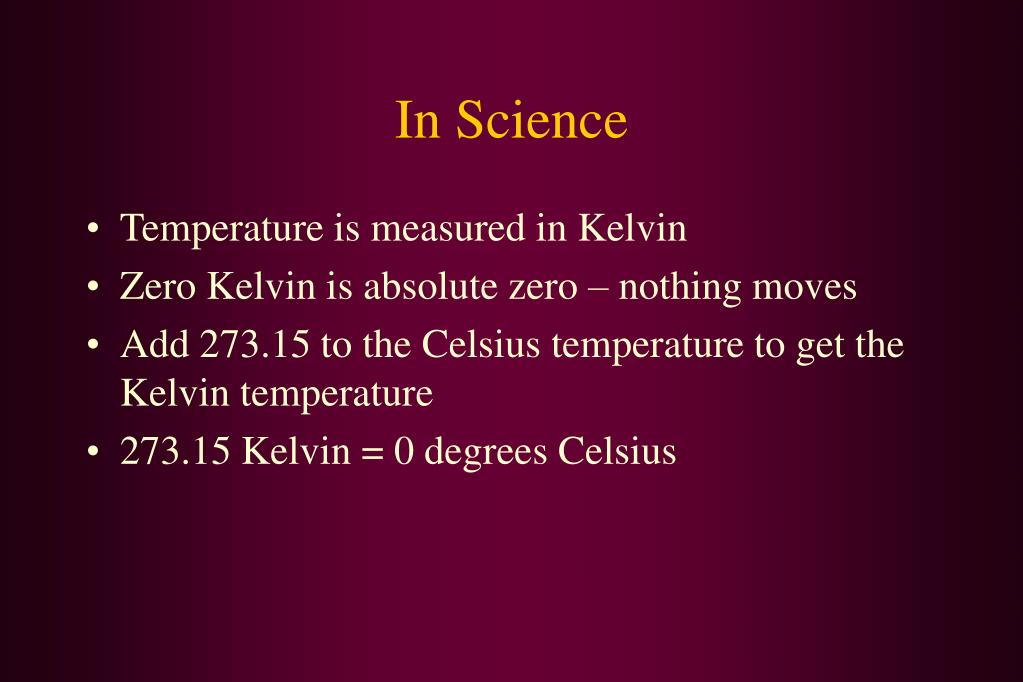 In Science

• Temperature is measured in Kelvin
• Zero Kelvin is absolute zero – nothing moves
• Add 273.15 to the Celsius temperature to get the Kelvin temperature
• 273.15 Kelvin = 0 degrees Celsius